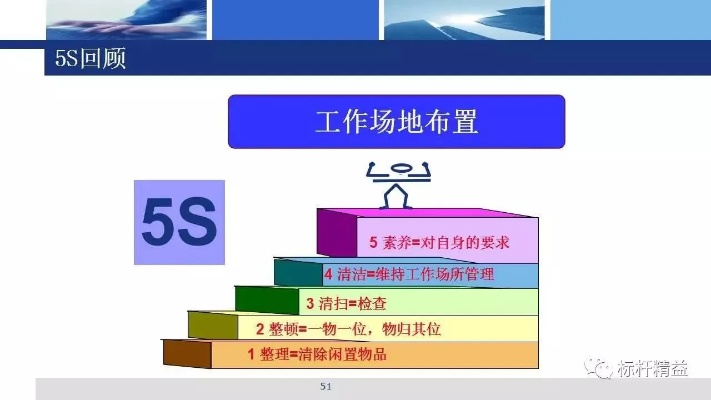 5S回顾

工作场地布置

5S

5 素养=对自身的要求

4 清洁=维持工作场所管理

3 清扫=检查

2 整顿=一物一位，物归其位

1 整理=清除闲置物品

标杆精益

51